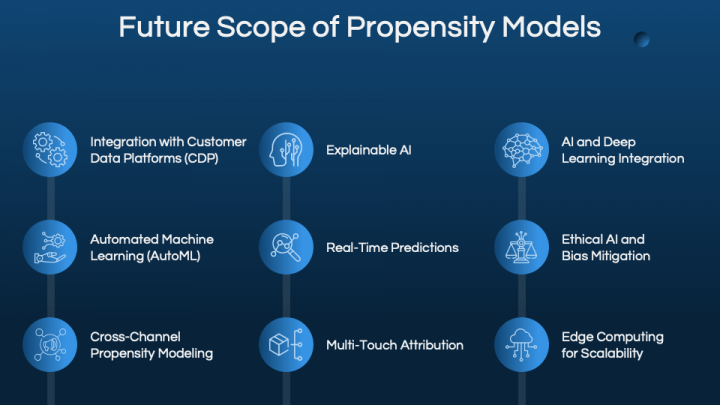 Future Scope of Propensity Models

Integration with Customer Data Platforms (CDP)

Automated Machine Learning (AutoML)

Cross-Channel Propensity Modeling

Explainable AI

Real-Time Predictions

Multi-Touch Attribution

AI and Deep Learning Integration

Ethical AI and Bias Mitigation

Edge Computing for Scalability